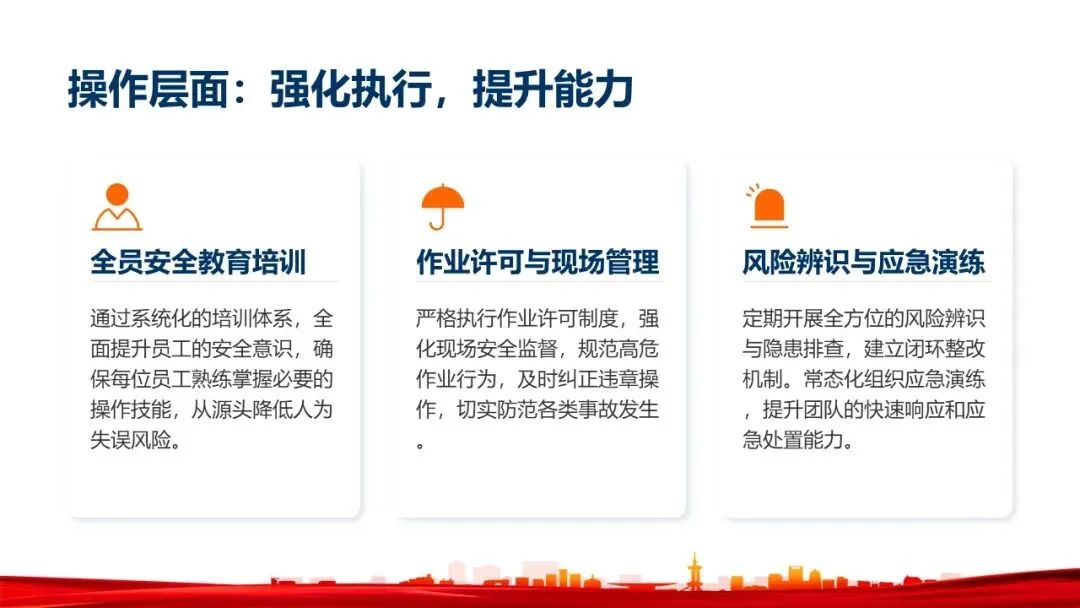 操作层面：强化执行，提升能力

全员安全教育培训

通过系统化的培训体系，全面提升员工的安全意识，确保每位员工熟练掌握必要的操作技能，从源头降低人为失误风险。

作业许可与现场管理

严格执行作业许可制度，强化现场安全监督，规范高危作业行为，及时纠正违章操作，切实防范各类事故发生。

风险辨识与应急演练

定期开展全方位的风险辨识与隐患排查，建立闭环整改机制。常态化组织应急演练，提升团队的快速响应和应急处置能力。